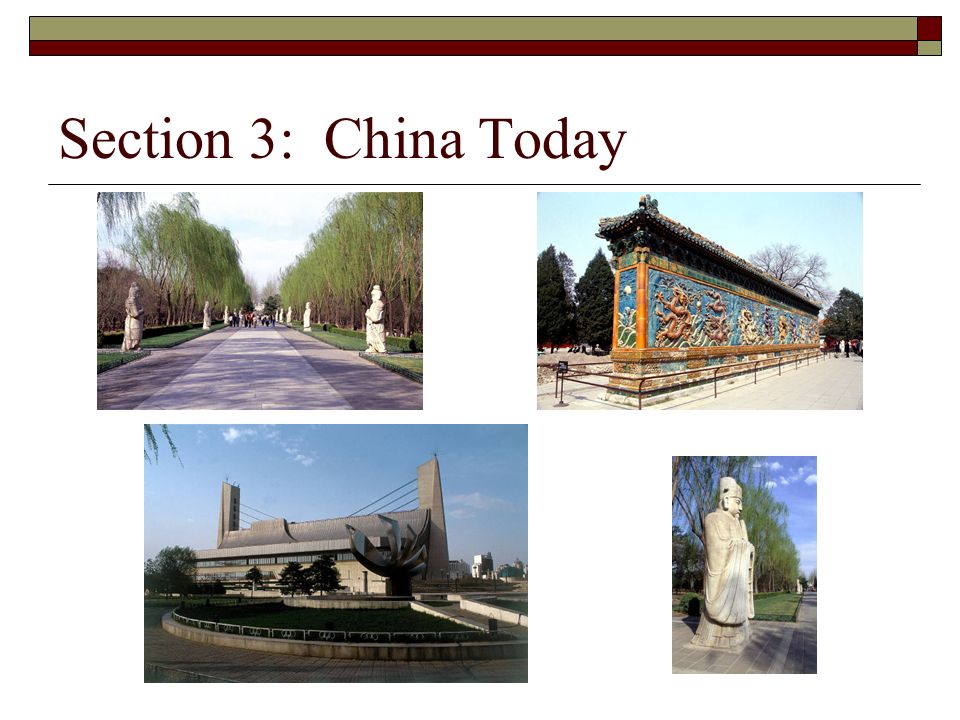 Section 3: China Today